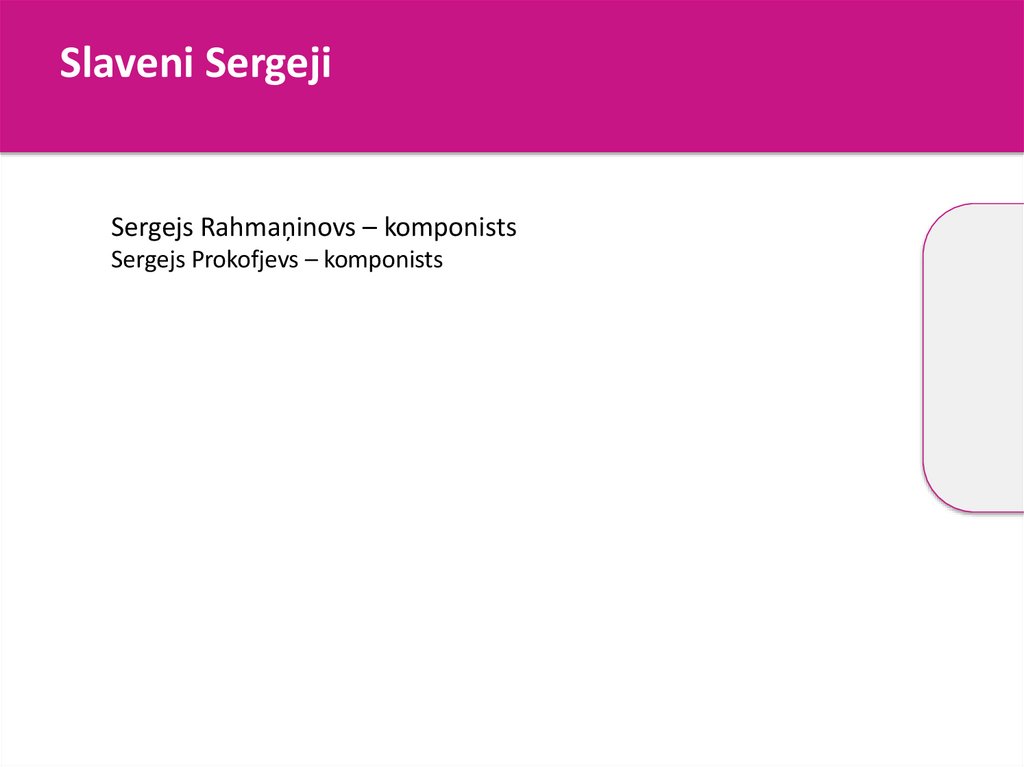 Slaveni Sergeji

Sergejs Rahmaņinovs – komponists
Sergejs Prokofjevs – komponists